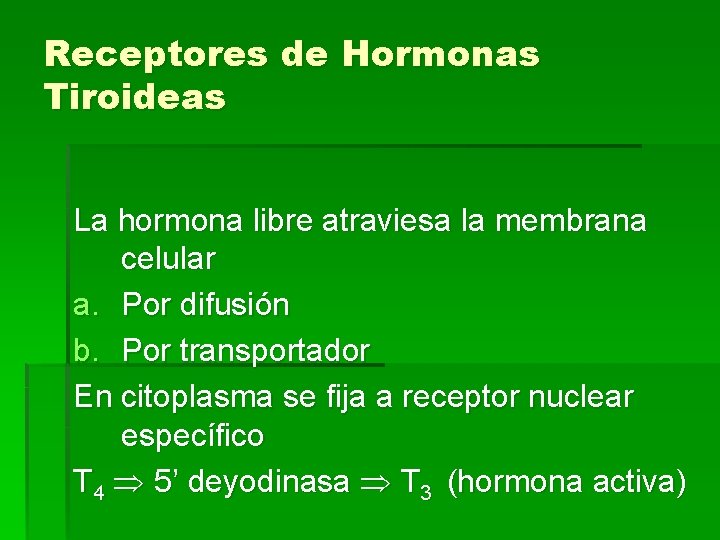 Receptores de Hormonas Tiroideas

La hormona libre atraviesa la membrana celular

a. Por difusión
b. Por transportador

En citoplasma se fija a receptor nuclear específico

$T_4 \Rightarrow$ 5' deyodinasa $\Rightarrow T_3$ (hormona activa)